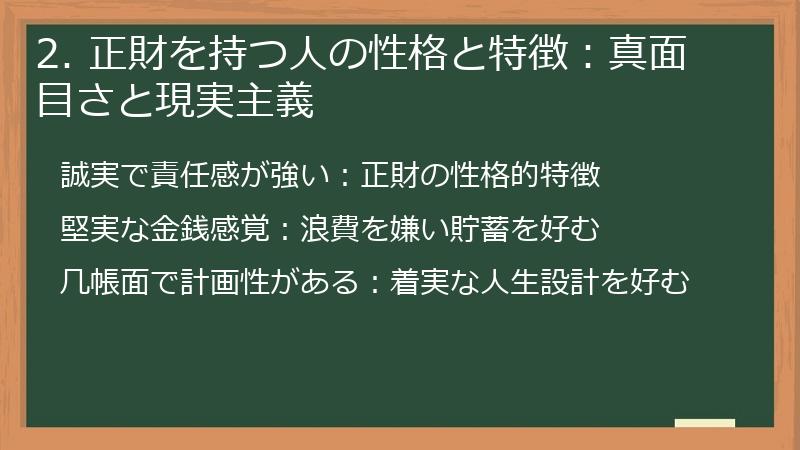 2. 正財を持つ人の性格と特徴：真面目さと現実主義

誠実で責任感が強い：正財の性格的特徴

堅実な金銭感覚：浪費を嫌い貯蓄を好む

几帳面で計画性がある：着実な人生設計を好む